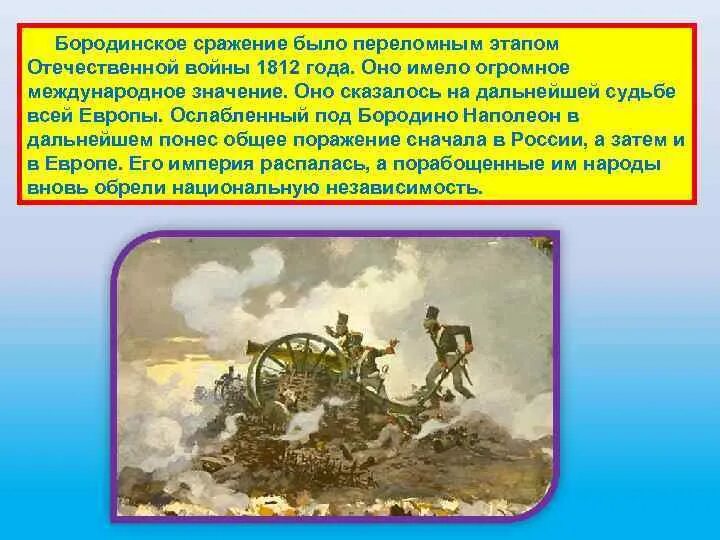 Бородинское сражение было переломным этапом Отечественной войны 1812 года. Оно имело огромное международное значение. Оно сказалось на дальнейшей судьбе всей Европы. Ослабленный под Бородино Наполеон в дальнейшем понес общее поражение сначала в России, а затем и в Европе. Его империя распалась, а порабощенные им народы вновь обрели национальную независимость.